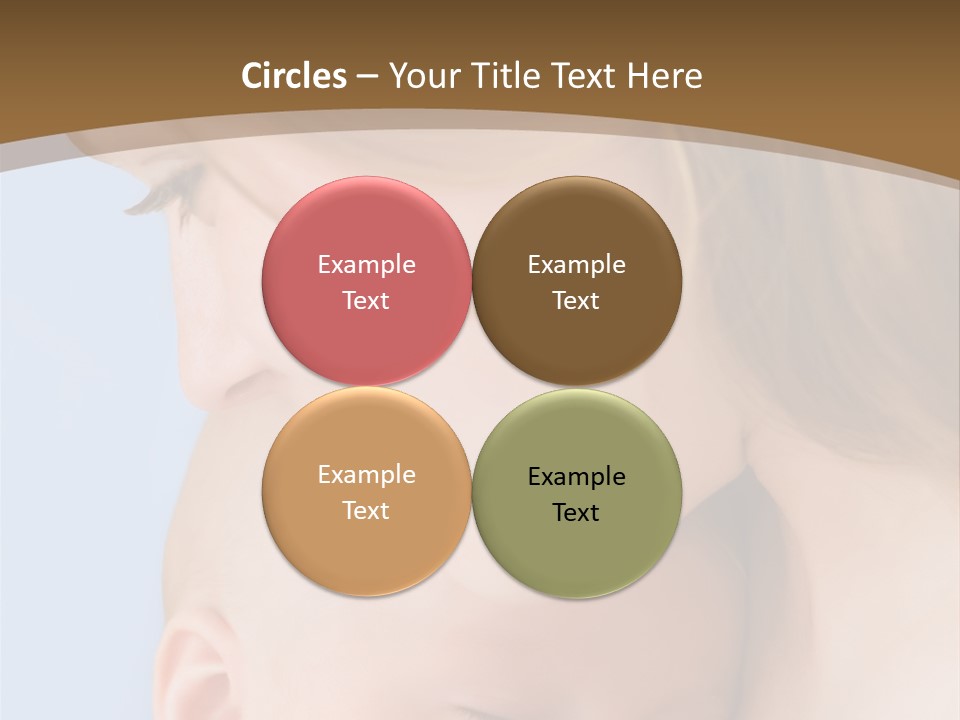 Circles – Your Title Text Here

Example Text

Example Text

Example Text

Example Text